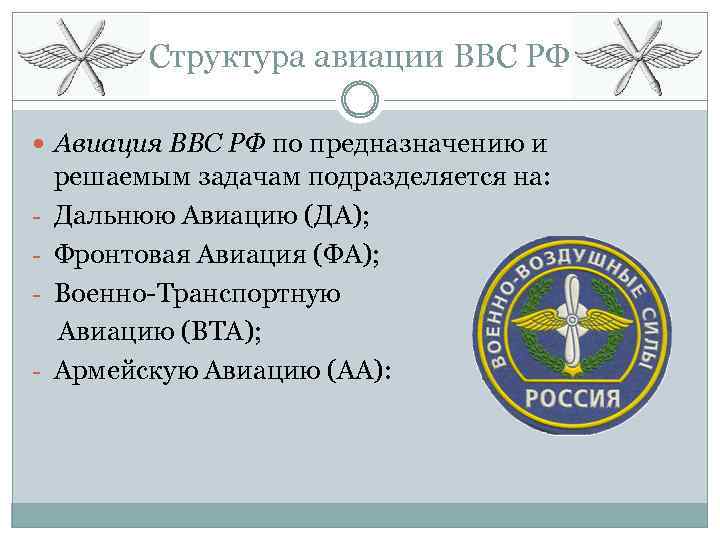 Структура авиации ВВС РФ

Авиация ВВС РФ по предназначению и решаемым задачам подразделяется на:
- Дальнюю Авиацию (ДА);
- Фронтовая Авиация (ФА);
- Военно-Транспортную Авиацию (ВТА);
- Армейскую Авиацию (АА):

ВОЕННО-ВОЗДУШНЫЕ СИЛЫ
РОССИЯ